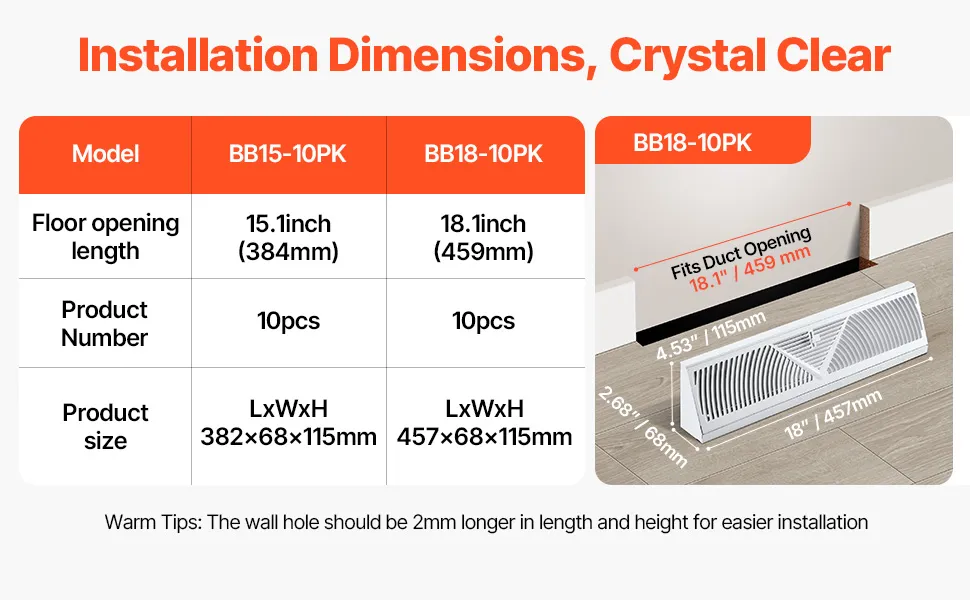 Installation Dimensions, Crystal Clear

| Model | BB15-10PK | BB18-10PK |
|---|---|---|
| Floor opening length | 15.1inch (384mm) | 18.1inch (459mm) |
| Product Number | 10pcs | 10pcs |
| Product size | LxWxH 382×68×115mm | LxWxH 457×68×115mm |

BB18-10PK

Fits Duct Opening
18.1" / 459 mm

4.53" / 115mm

2.68" / 68mm

18" / 457mm

Warm Tips: The wall hole should be 2mm longer in length and height for easier installation